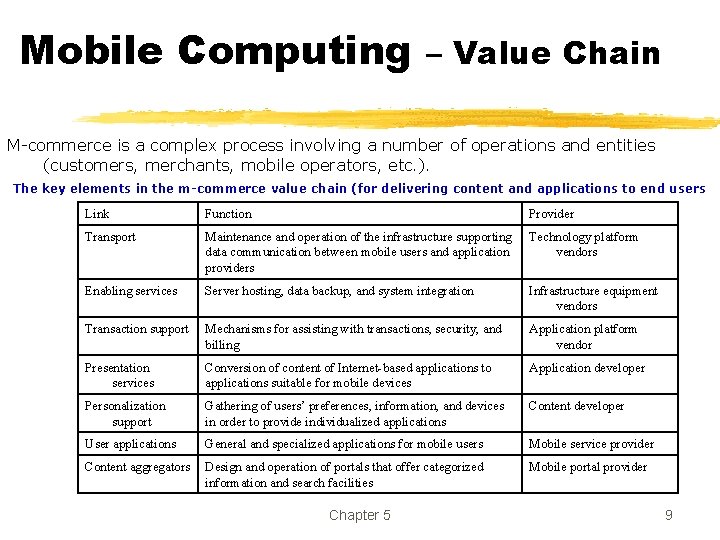 Mobile Computing – Value Chain

M-commerce is a complex process involving a number of operations and entities (customers, merchants, mobile operators, etc.).

The key elements in the m-commerce value chain (for delivering content and applications to end users

| Link | Function | Provider |
|---|---|---|
| Transport | Maintenance and operation of the infrastructure supporting data communication between mobile users and application providers | Technology platform vendors |
| Enabling services | Server hosting, data backup, and system integration | Infrastructure equipment vendors |
| Transaction support | Mechanisms for assisting with transactions, security, and billing | Application platform vendor |
| Presentation services | Conversion of content of Internet-based applications to applications suitable for mobile devices | Application developer |
| Personalization support | Gathering of users' preferences, information, and devices in order to provide individualized applications | Content developer |
| User applications | General and specialized applications for mobile users | Mobile service provider |
| Content aggregators | Design and operation of portals that offer categorized information and search facilities | Mobile portal provider |

Chapter 5

9